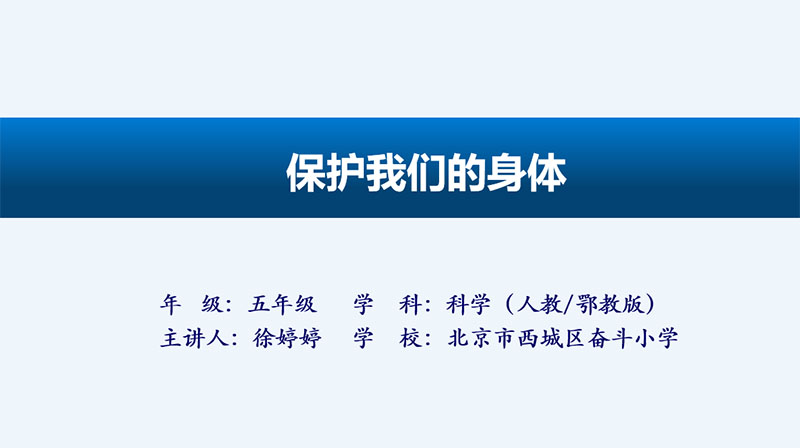 保护我们的身体

年 级：五年级　　学 科：科学（人教/鄂教版）
主讲人：徐婷婷　　学 校：北京市西城区奋斗小学